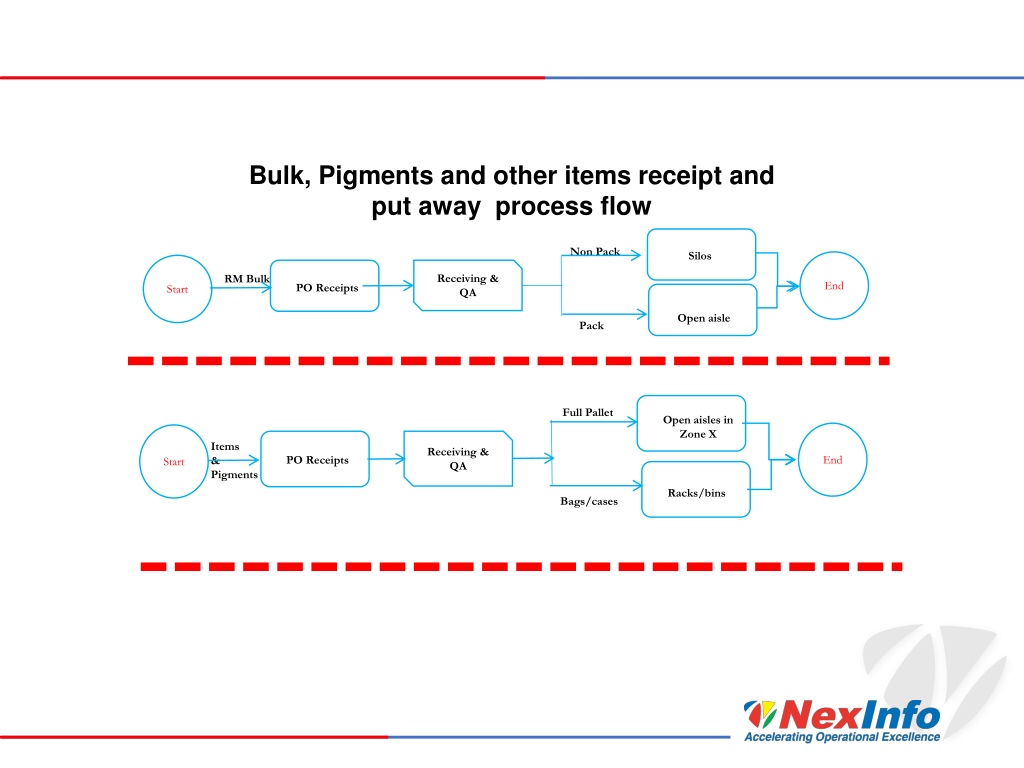 Bulk, Pigments and other items receipt and put away process flow

Start

RM Bulk

PO Receipts

Receiving & QA

Non Pack

Silos

Pack

Open aisle

End

Start

Items & Pigments

PO Receipts

Receiving & QA

Full Pallet

Open aisles in Zone X

Bags/cases

Racks/bins

End

NexInfo
Accelerating Operational Excellence